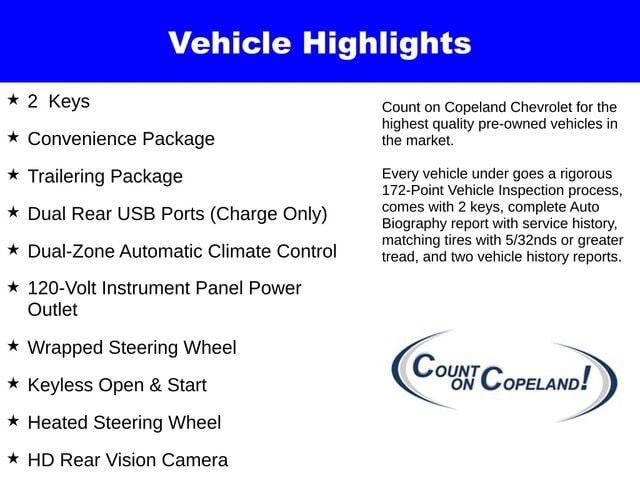 Vehicle Highlights

★ 2 Keys

★ Convenience Package

★ Trailering Package

★ Dual Rear USB Ports (Charge Only)

★ Dual-Zone Automatic Climate Control

★ 120-Volt Instrument Panel Power Outlet

★ Wrapped Steering Wheel

★ Keyless Open & Start

★ Heated Steering Wheel

★ HD Rear Vision Camera

Count on Copeland Chevrolet for the highest quality pre-owned vehicles in the market.

Every vehicle under goes a rigorous 172-Point Vehicle Inspection process, comes with 2 keys, complete Auto Biography report with service history, matching tires with 5/32nds or greater tread, and two vehicle history reports.

COUNT ON COPELAND!